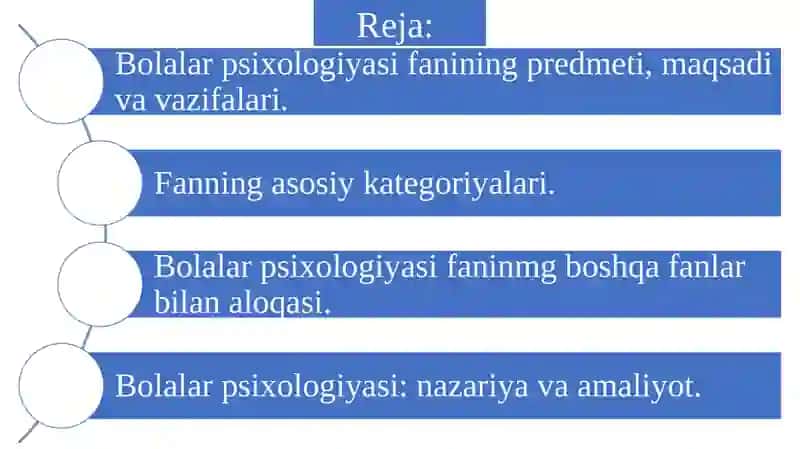 Reja:

Bolalar psixologiyasi fanining predmeti, maqsadi va vazifalari.

Fanning asosiy kategoriyalari.

Bolalar psixologiyasi faninmg boshqa fanlar bilan aloqasi.

Bolalar psixologiyasi: nazariya va amaliyot.